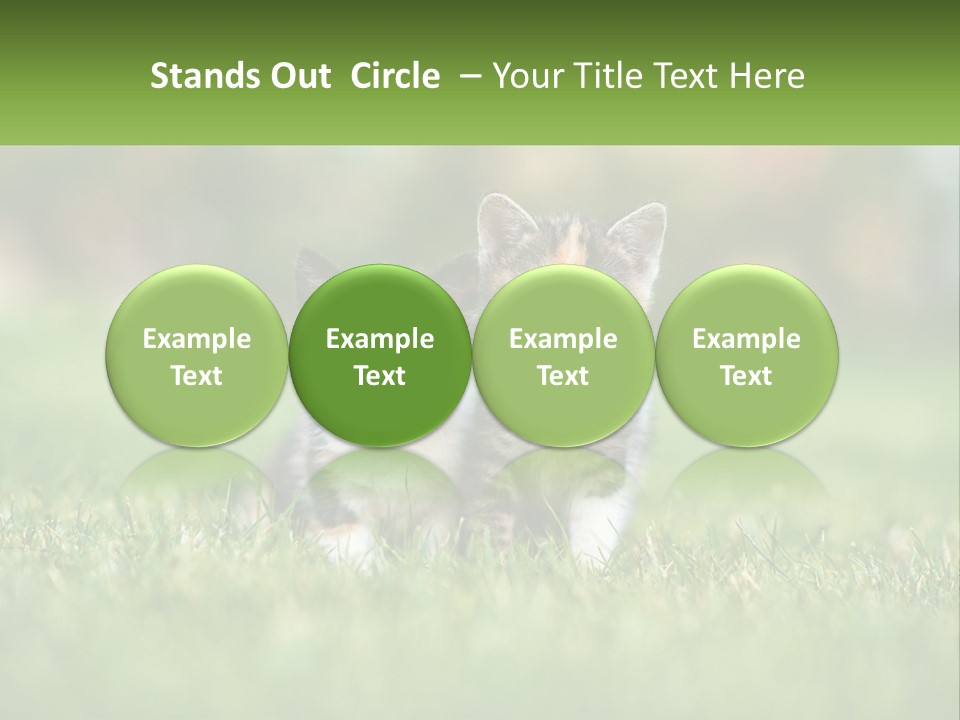 Stands Out Circle – Your Title Text Here

Example Text

Example Text

Example Text

Example Text